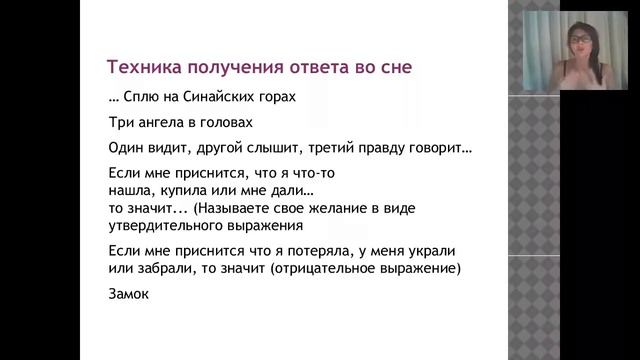 Техника получения ответа во сне

… Сплю на Синайских горах

Три ангела в головах

Один видит, другой слышит, третий правду говорит…

Если мне приснится, что я что-то нашла, купила или мне дали… то значит... (Называете свое желание в виде утвердительного выражения

Если мне приснится что я потеряла, у меня украли или забрали, то значит (отрицательное выражение)

Замок